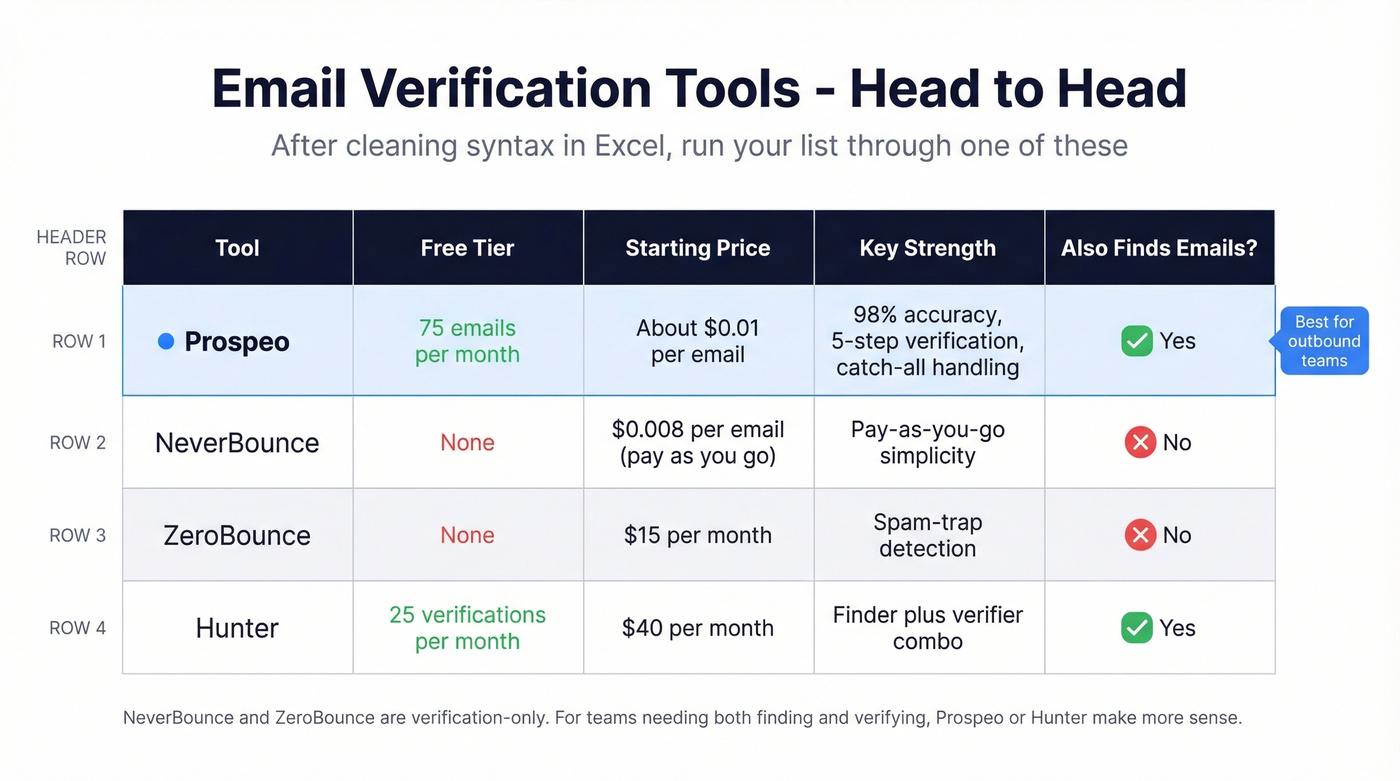 Email Verification Tools - Head to Head

After cleaning syntax in Excel, run your list through one of these

| HEADER ROW | Tool | Free Tier | Starting Price | Key Strength | Also Finds Emails? |
|---|---|---|---|---|---|
| ROW 1 | Prospeo | 75 emails per month | About \$0.01 per email | 98% accuracy, 5-step verification, catch-all handling | Yes |
| ROW 2 | NeverBounce | None | \$0.008 per email (pay as you go) | Pay-as-you-go simplicity | No |
| ROW 3 | ZeroBounce | None | \$15 per month | Spam-trap detection | No |
| ROW 4 | Hunter | 25 verifications per month | \$40 per month | Finder plus verifier combo | Yes |

Best for outbound teams

NeverBounce and ZeroBounce are verification-only. For teams needing both finding and verifying, Prospeo or Hunter make more sense.